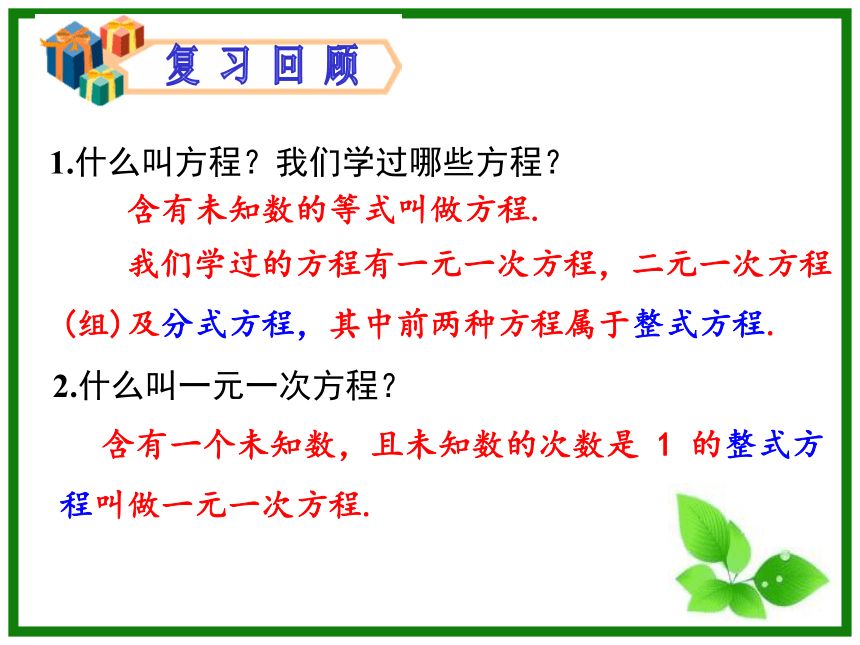 复习回顾

1.什么叫方程？我们学过哪些方程？

含有未知数的等式叫做方程.

我们学过的方程有一元一次方程，二元一次方程（组）及分式方程，其中前两种方程属于整式方程.

2.什么叫一元一次方程？

含有一个未知数，且未知数的次数是 1 的整式方程叫做一元一次方程.